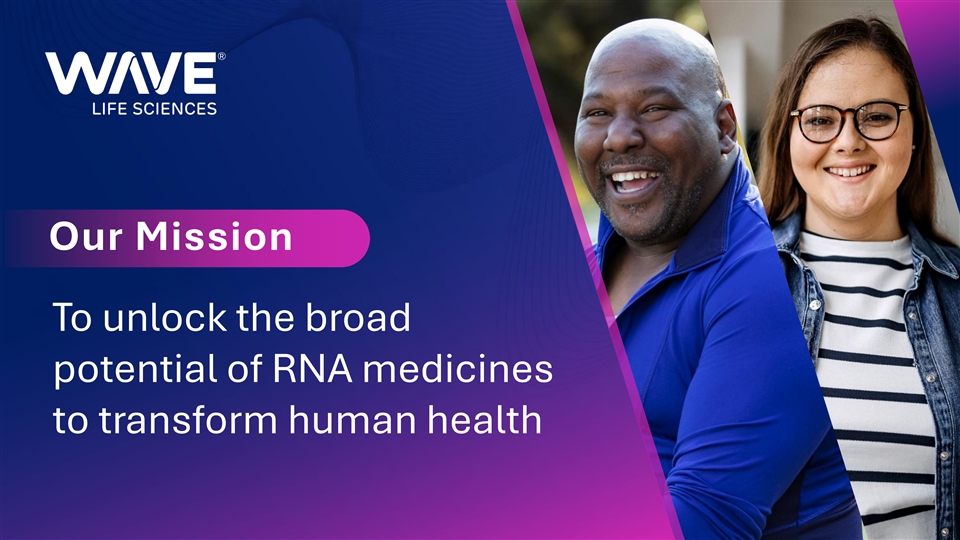 WAVE®
LIFE SCIENCES

Our Mission

To unlock the broad potential of RNA medicines to transform human health